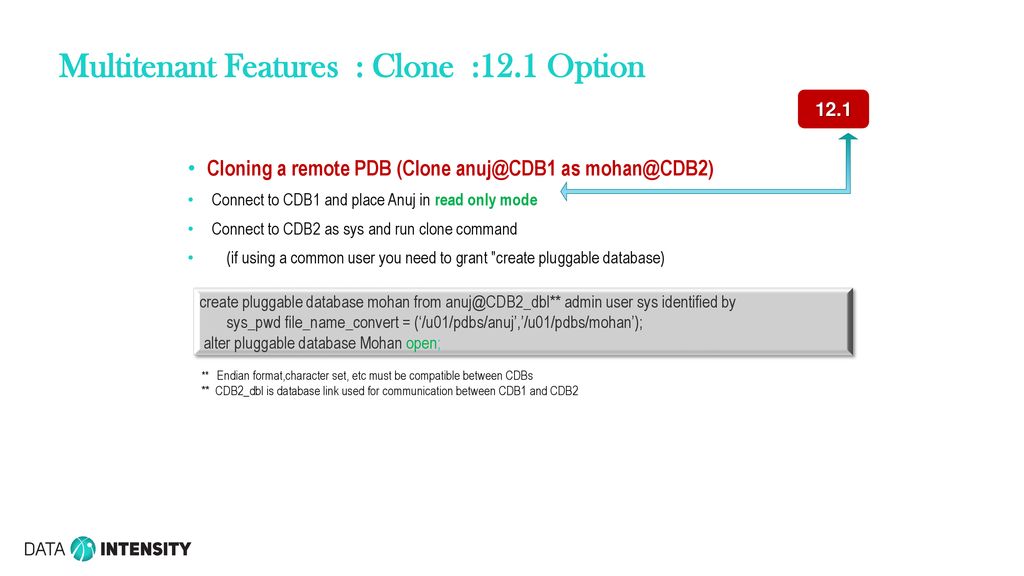 Multitenant Features : Clone :12.1 Option

12.1

• Cloning a remote PDB (Clone anuj@CDB1 as mohan@CDB2)
• Connect to CDB1 and place Anuj in read only mode
• Connect to CDB2 as sys and run clone command
• (if using a common user you need to grant "create pluggable database)

create pluggable database mohan from anuj@CDB2_dbl** admin user sys identified by sys_pwd file_name_convert = ('/u01/pdbs/anuj','/u01/pdbs/mohan');
alter pluggable database Mohan open;

** Endian format,character set, etc must be compatible between CDBs
** CDB2_dbl is database link used for communication between CDB1 and CDB2

DATA INTENSITY